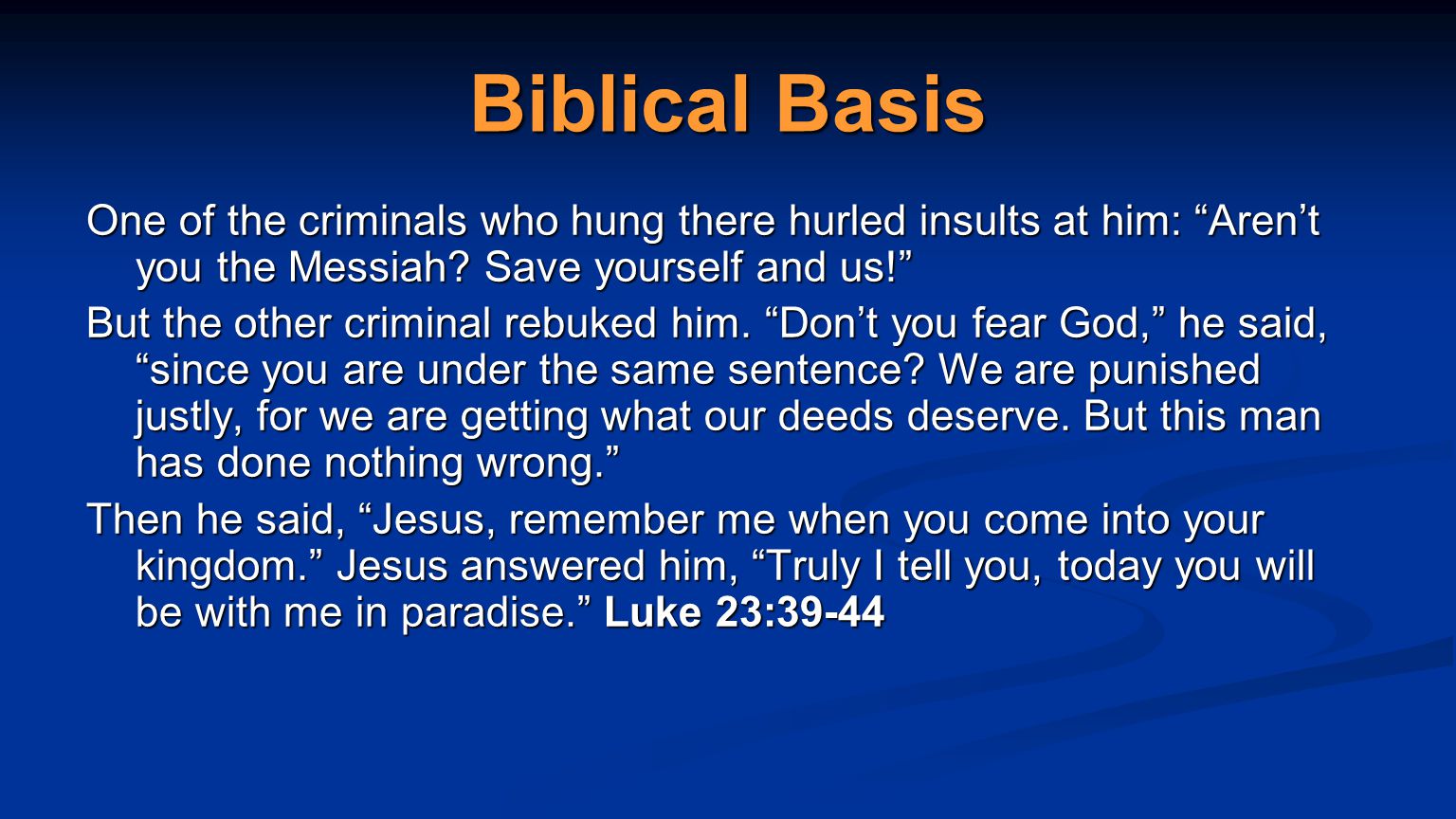 Biblical Basis

One of the criminals who hung there hurled insults at him: “Aren’t you the Messiah? Save yourself and us!”

But the other criminal rebuked him. “Don’t you fear God,” he said, “since you are under the same sentence? We are punished justly, for we are getting what our deeds deserve. But this man has done nothing wrong.”

Then he said, “Jesus, remember me when you come into your kingdom.” Jesus answered him, “Truly I tell you, today you will be with me in paradise.” Luke 23:39-44